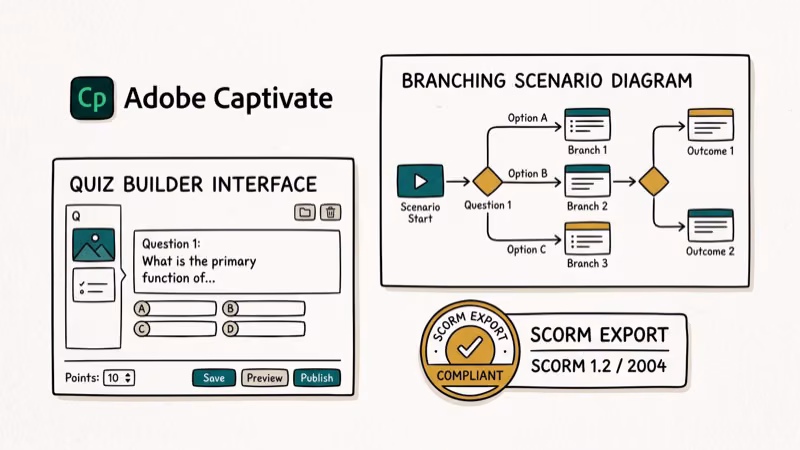 Cp Adobe Captivate

QUIZ BUILDER INTERFACE

Q

Question 1:
What is the primary function of...

A
B
C
D

Points: 10

Save
Preview
Publish

BRANCHING SCENARIO DIAGRAM

Scenario Start

Question 1

Option A
Option B
Option C

Branch 1
Branch 2
Branch 3

Outcome 1
Outcome 2

SCORM EXPORT
COMPLIANT

SCORM EXPORT
SCORM 1.2 / 2004